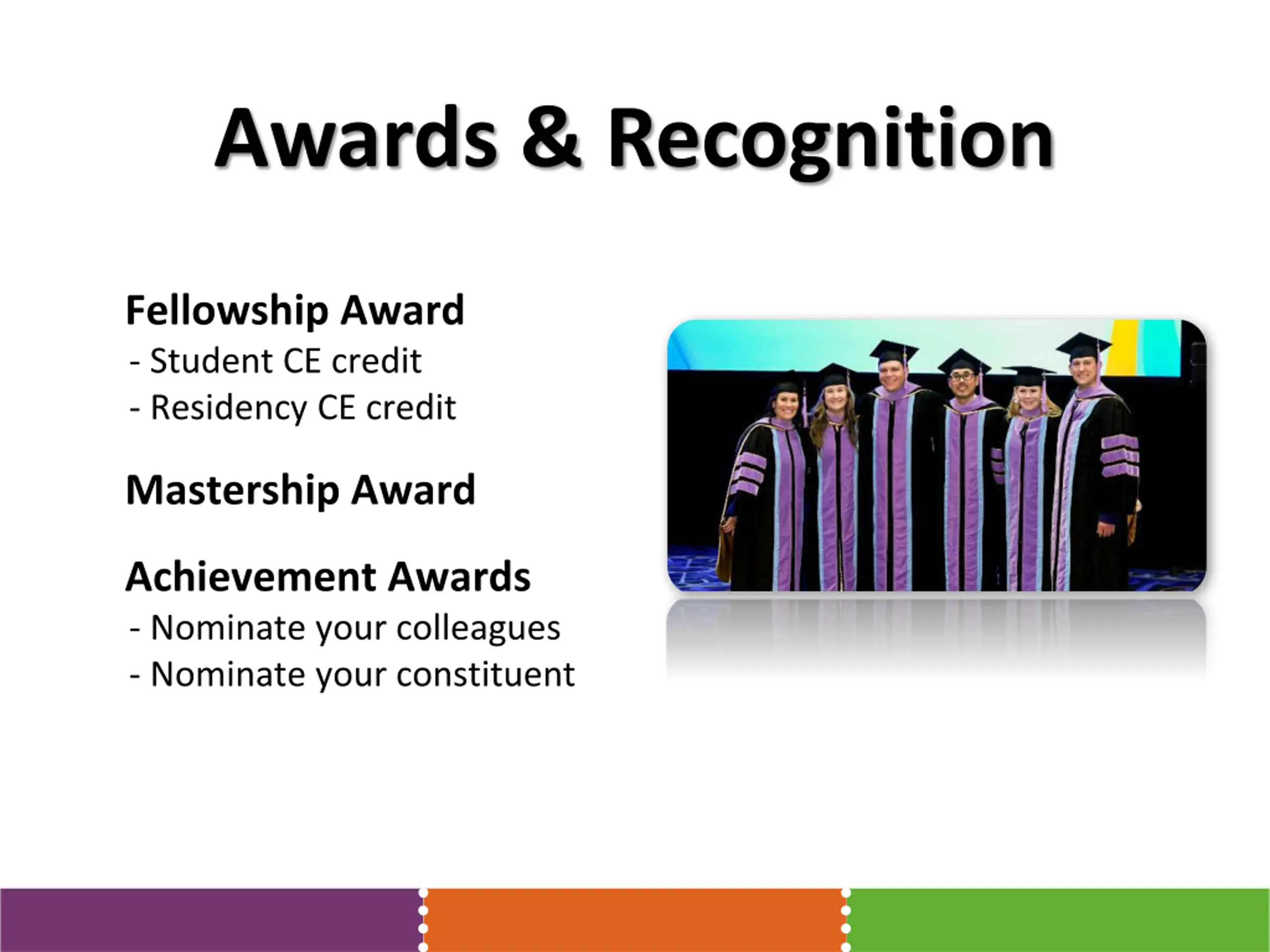 Awards & Recognition

Fellowship Award
- Student CE credit
- Residency CE credit

Mastership Award

Achievement Awards
- Nominate your colleagues
- Nominate your constituent